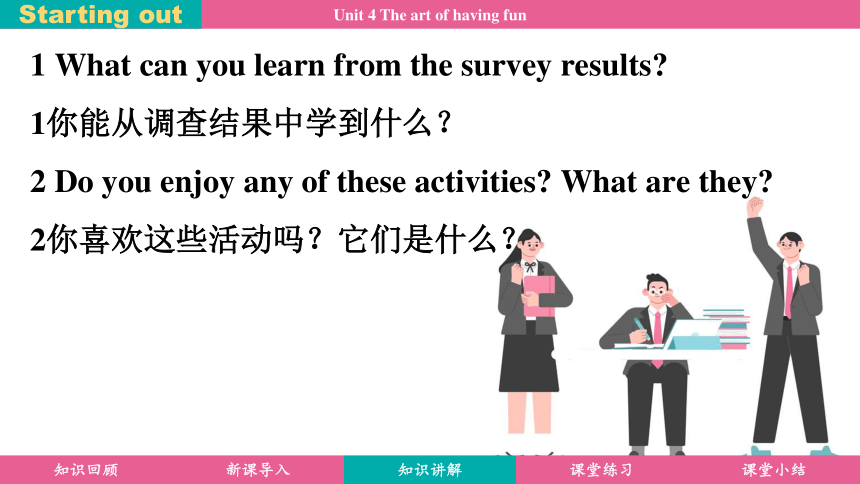 Starting out

Unit 4 The art of having fun

1 What can you learn from the survey results?

1你能从调查结果中学到什么？

2 Do you enjoy any of these activities? What are they?

2你喜欢这些活动吗？它们是什么？

知识回顾 新课导入 知识讲解 课堂练习 课堂小结